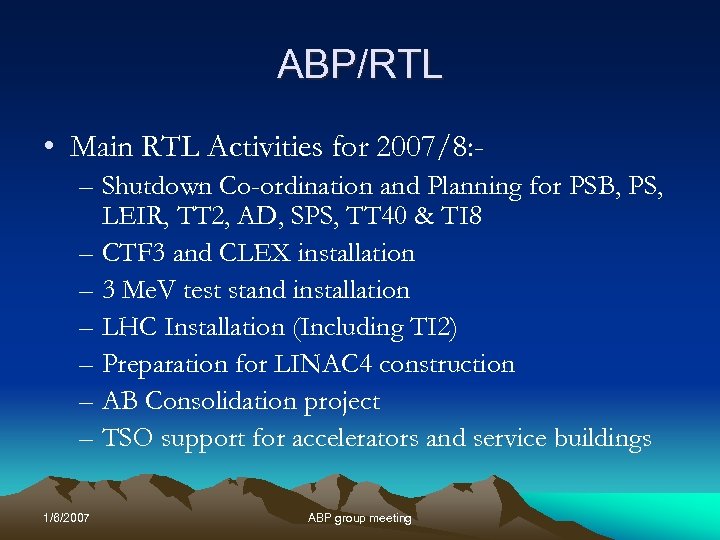 ABP/RTL

• Main RTL Activities for 2007/8:-
– Shutdown Co-ordination and Planning for PSB, PS, LEIR, TT2, AD, SPS, TT40 & TI8
– CTF3 and CLEX installation
– 3 MeV test stand installation
– LHC Installation (Including TI2)
– Preparation for LINAC4 construction
– AB Consolidation project
– TSO support for accelerators and service buildings

1/8/2007

ABP group meeting